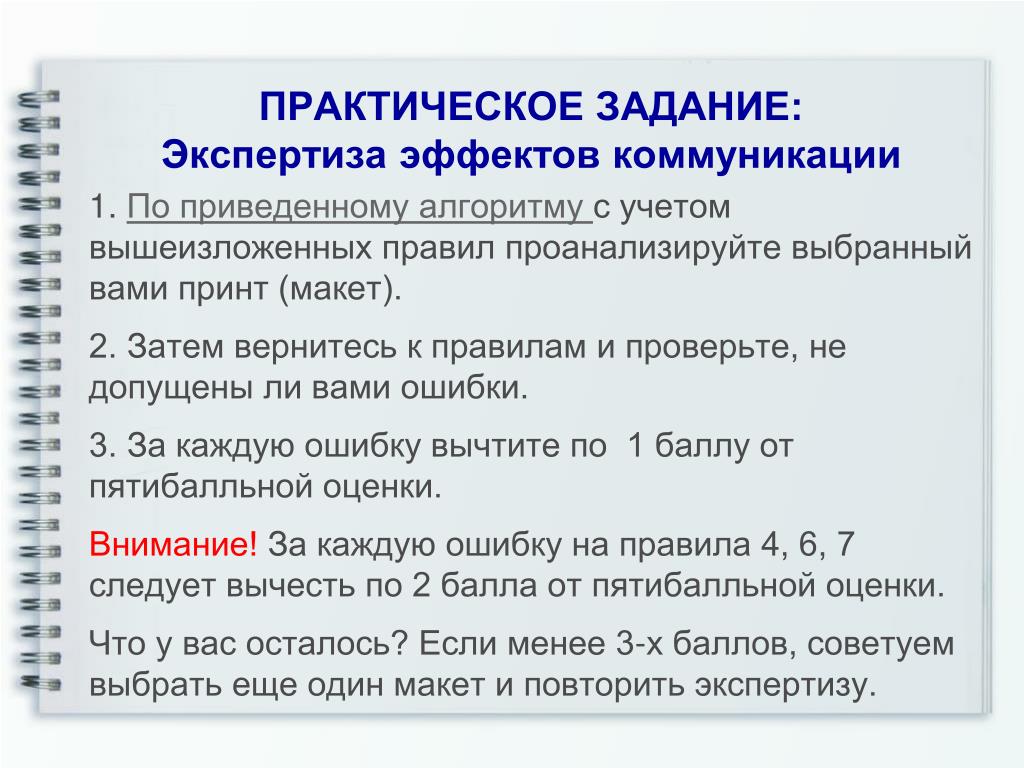 ПРАКТИЧЕСКОЕ ЗАДАНИЕ:
Экспертиза эффектов коммуникации

1. По приведенному алгоритму с учетом вышеизложенных правил проанализируйте выбранный вами принт (макет).

2. Затем вернитесь к правилам и проверьте, не допущены ли вами ошибки.

3. За каждую ошибку вычтите по 1 баллу от пятибалльной оценки.

Внимание! За каждую ошибку на правила 4, 6, 7 следует вычесть по 2 балла от пятибалльной оценки.

Что у вас осталось? Если менее 3-х баллов, советуем выбрать еще один макет и повторить экспертизу.